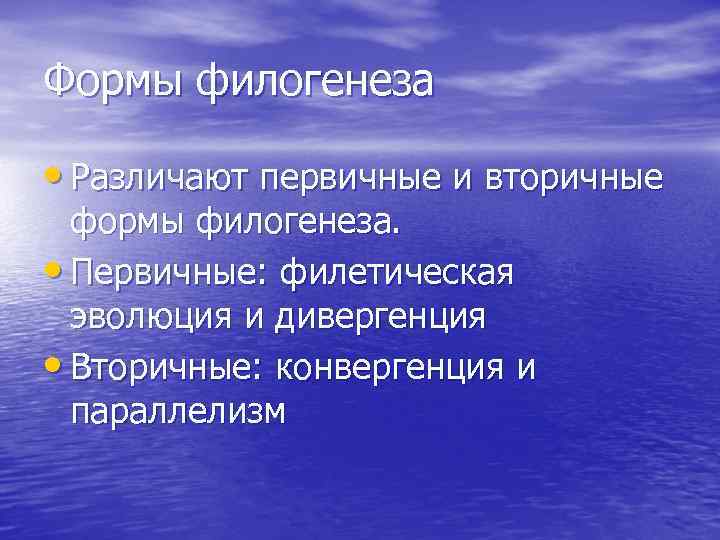 Формы филогенеза

• Различают первичные и вторичные формы филогенеза.
• Первичные: филетическая эволюция и дивергенция
• Вторичные: конвергенция и параллелизм